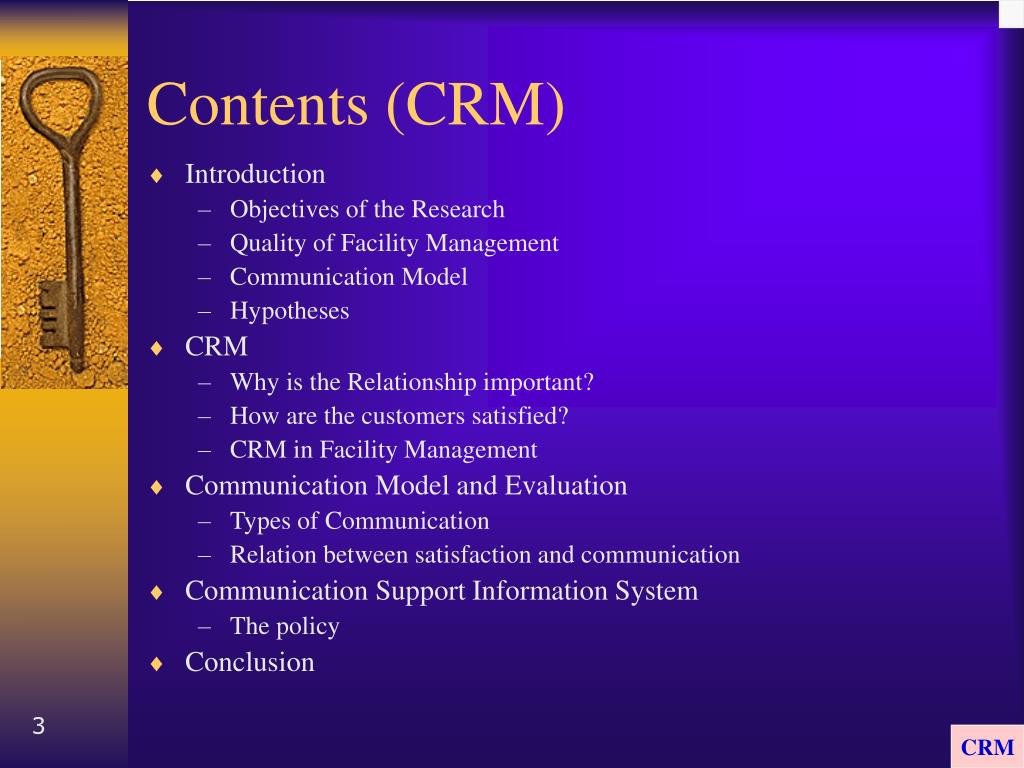 Contents (CRM)

♦ Introduction
– Objectives of the Research
– Quality of Facility Management
– Communication Model
– Hypotheses
♦ CRM
– Why is the Relationship important?
– How are the customers satisfied?
– CRM in Facility Management
♦ Communication Model and Evaluation
– Types of Communication
– Relation between satisfaction and communication
♦ Communication Support Information System
– The policy
♦ Conclusion

3

CRM